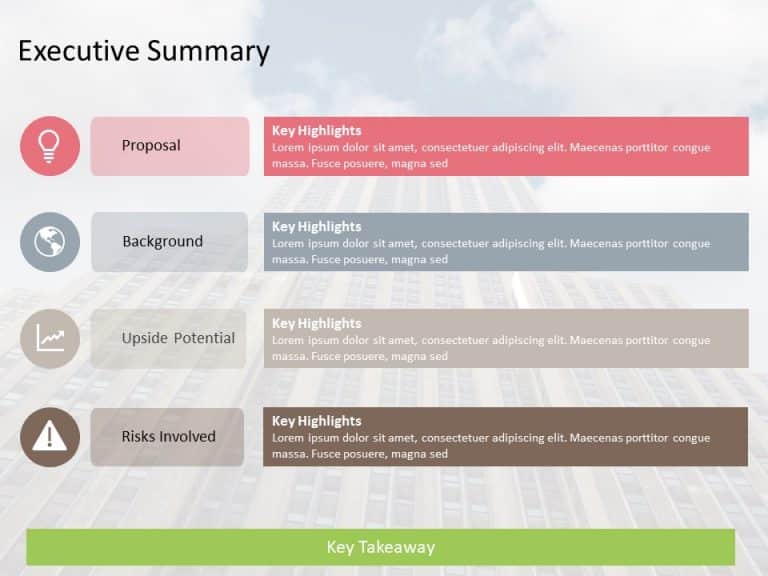 Executive Summary

Proposal

Key Highlights
Lorem ipsum dolor sit amet, consectetuer adipiscing elit. Maecenas porttitor congue massa. Fusce posuere, magna sed

Background

Key Highlights
Lorem ipsum dolor sit amet, consectetuer adipiscing elit. Maecenas porttitor congue massa. Fusce posuere, magna sed

Upside Potential

Key Highlights
Lorem ipsum dolor sit amet, consectetuer adipiscing elit. Maecenas porttitor congue massa. Fusce posuere, magna sed

Risks Involved

Key Highlights
Lorem ipsum dolor sit amet, consectetuer adipiscing elit. Maecenas porttitor congue massa. Fusce posuere, magna sed

Key Takeaway